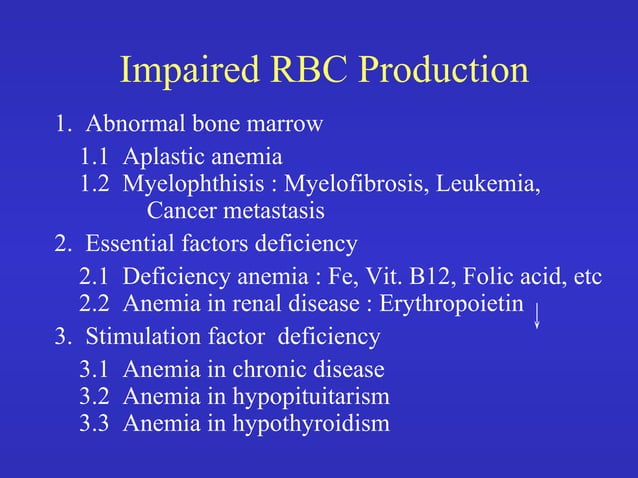 Impaired RBC Production

1. Abnormal bone marrow

1.1 Aplastic anemia

1.2 Myelophthisis : Myelofibrosis, Leukemia, Cancer metastasis

2. Essential factors deficiency

2.1 Deficiency anemia : Fe, Vit. B12, Folic acid, etc

2.2 Anemia in renal disease : Erythropoietin ↓

3. Stimulation factor deficiency

3.1 Anemia in chronic disease

3.2 Anemia in hypopituitarism

3.3 Anemia in hypothyroidism